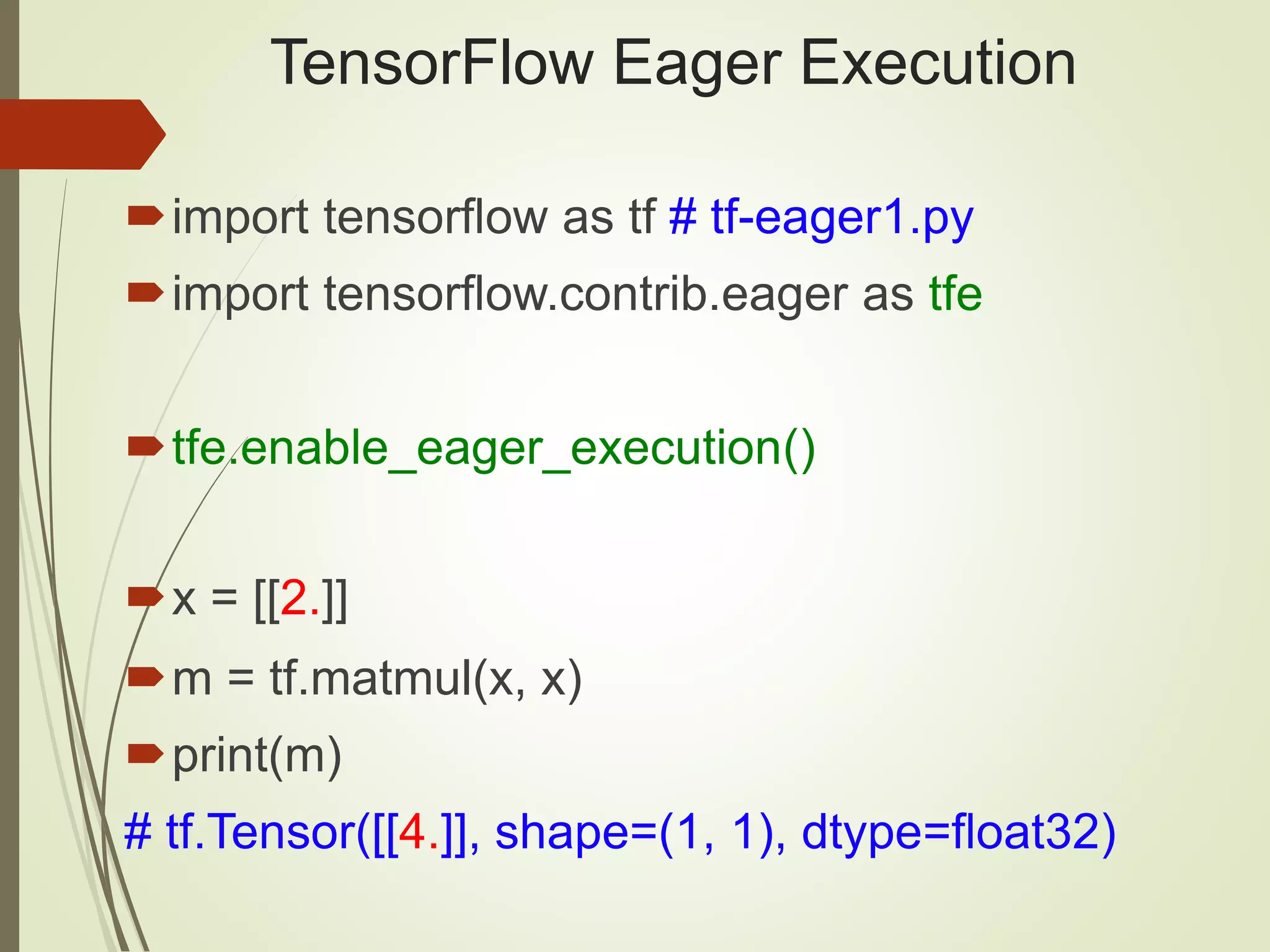 TensorFlow Eager Execution

import tensorflow as tf # tf-eager1.py

import tensorflow.contrib.eager as tfe

tfe.enable_eager_execution()

x = [[2.]]

m = tf.matmul(x, x)

print(m)

# tf.Tensor([[4.]], shape=(1, 1), dtype=float32)